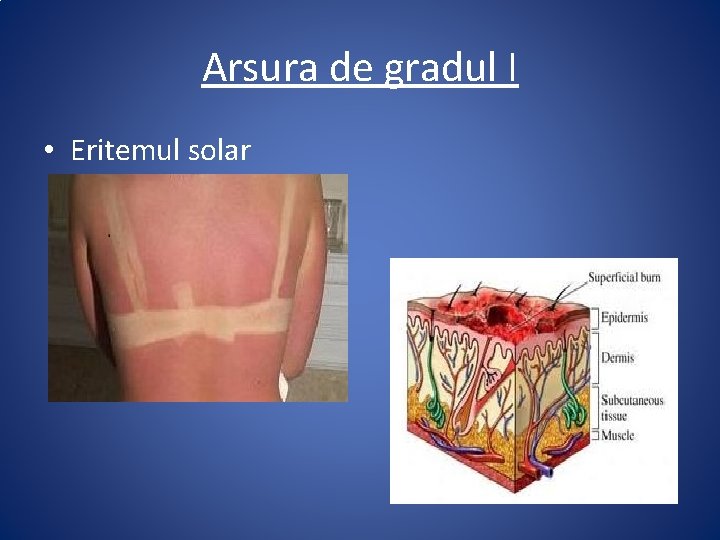 Arsura de gradul I

• Eritemul solar

Superficial burn
Epidermis
Dermis
Subcutaneous tissue
Muscle